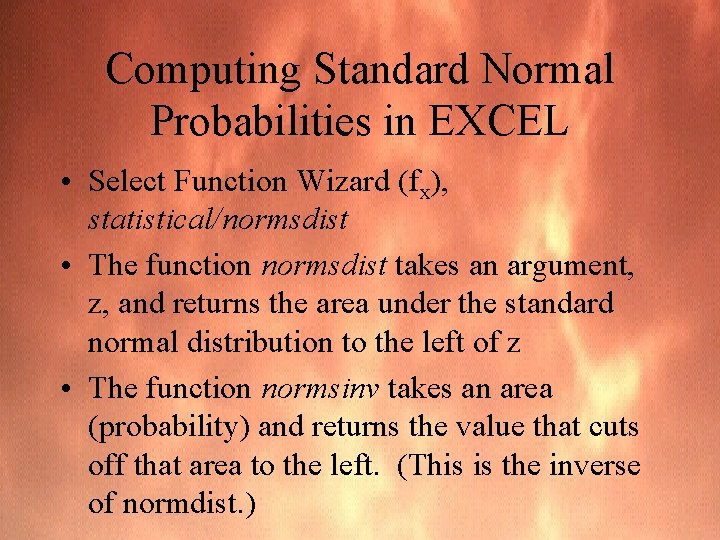 Computing Standard Normal Probabilities in EXCEL

• Select Function Wizard ($f_x$), statistical/normsdist

• The function normsdist takes an argument, z, and returns the area under the standard normal distribution to the left of z

• The function normsinv takes an area (probability) and returns the value that cuts off that area to the left. (This is the inverse of normdist.)